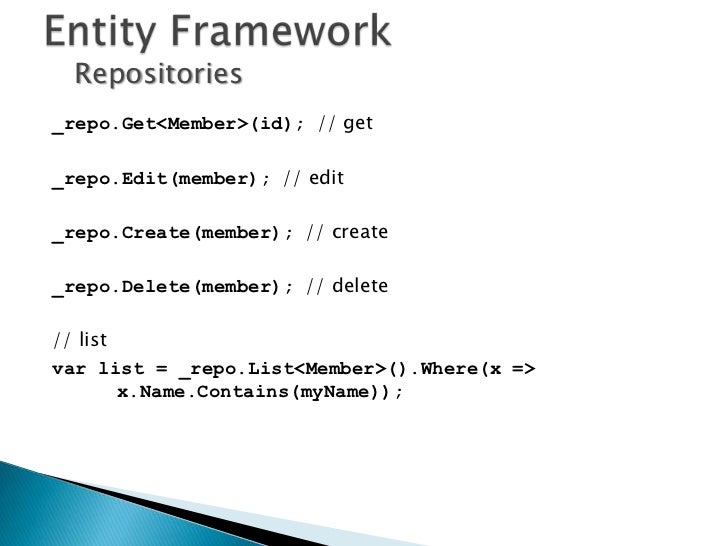 Entity Framework
Repositories

_repo.Get<Member>(id); // get

_repo.Edit(member); // edit

_repo.Create(member); // create

_repo.Delete(member); // delete

// list
var list = _repo.List<Member>().Where(x => x.Name.Contains(myName));